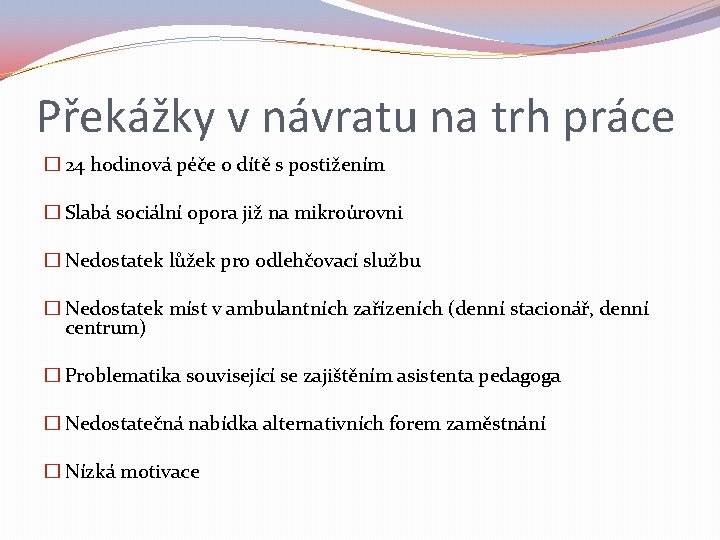 Překážky v návratu na trh práce

☐ 24 hodinová péče o dítě s postižením

☐ Slabá sociální opora již na mikroúrovni

☐ Nedostatek lůžek pro odlehčovací službu

☐ Nedostatek míst v ambulantních zařízeních (denní stacionář, denní centrum)

☐ Problematika související se zajištěním asistenta pedagoga

☐ Nedostatečná nabídka alternativních forem zaměstnání

☐ Nízká motivace